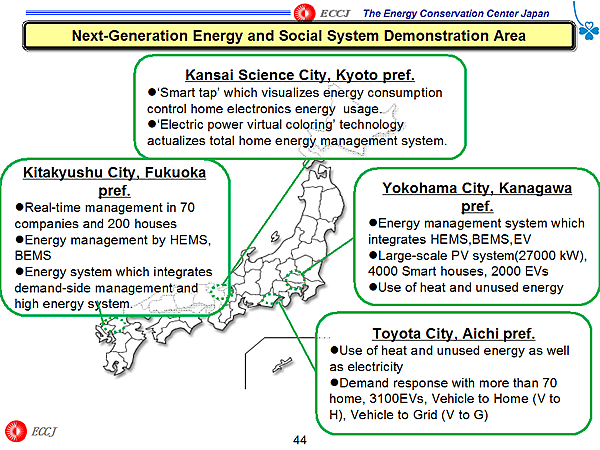 ECCJ The Energy Conservation Center Japan

Next-Generation Energy and Social System Demonstration Area

Kansai Science City, Kyoto pref.
●'Smart tap' which visualizes energy consumption control home electronics energy usage.
●'Electric power virtual coloring' technology actualizes total home energy management system.

Kitakyushu City, Fukuoka pref.
●Real-time management in 70 companies and 200 houses
●Energy management by HEMS, BEMS
●Energy system which integrates demand-side management and high energy system.

Yokohama City, Kanagawa pref.
●Energy management system which integrates HEMS,BEMS,EV
●Large-scale PV system(27000 kW), 4000 Smart houses, 2000 EVs
●Use of heat and unused energy

Toyota City, Aichi pref.
●Use of heat and unused energy as well as electricity
●Demand response with more than 70 home, 3100EVs, Vehicle to Home (V to H), Vehicle to Grid (V to G)

ECCJ

44